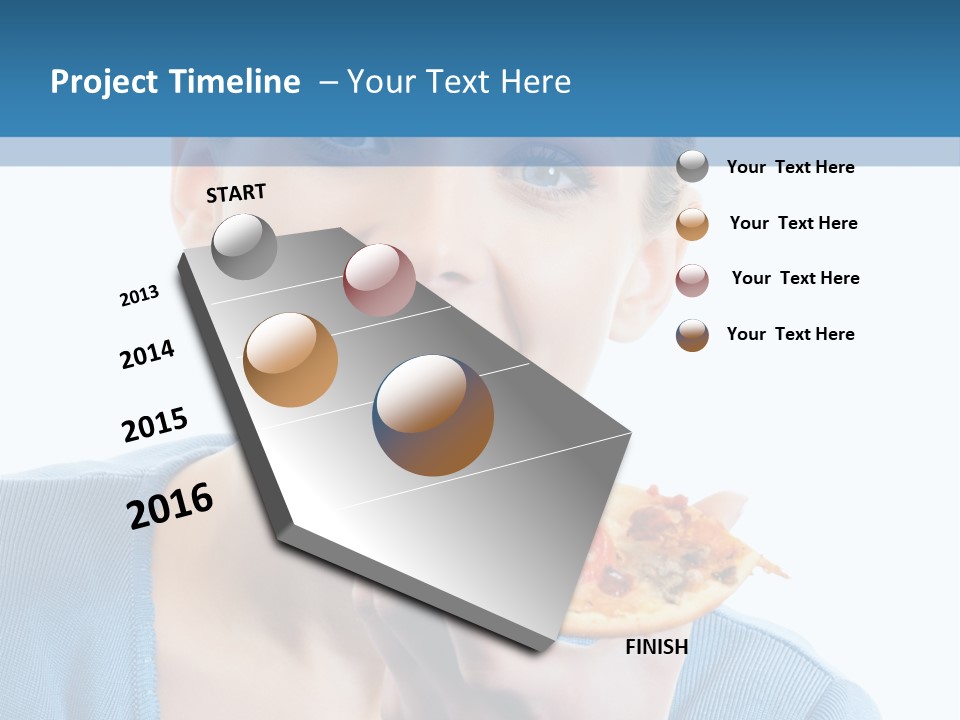 Project Timeline – Your Text Here

START

2013

2014

2015

2016

FINISH

Your Text Here

Your Text Here

Your Text Here

Your Text Here